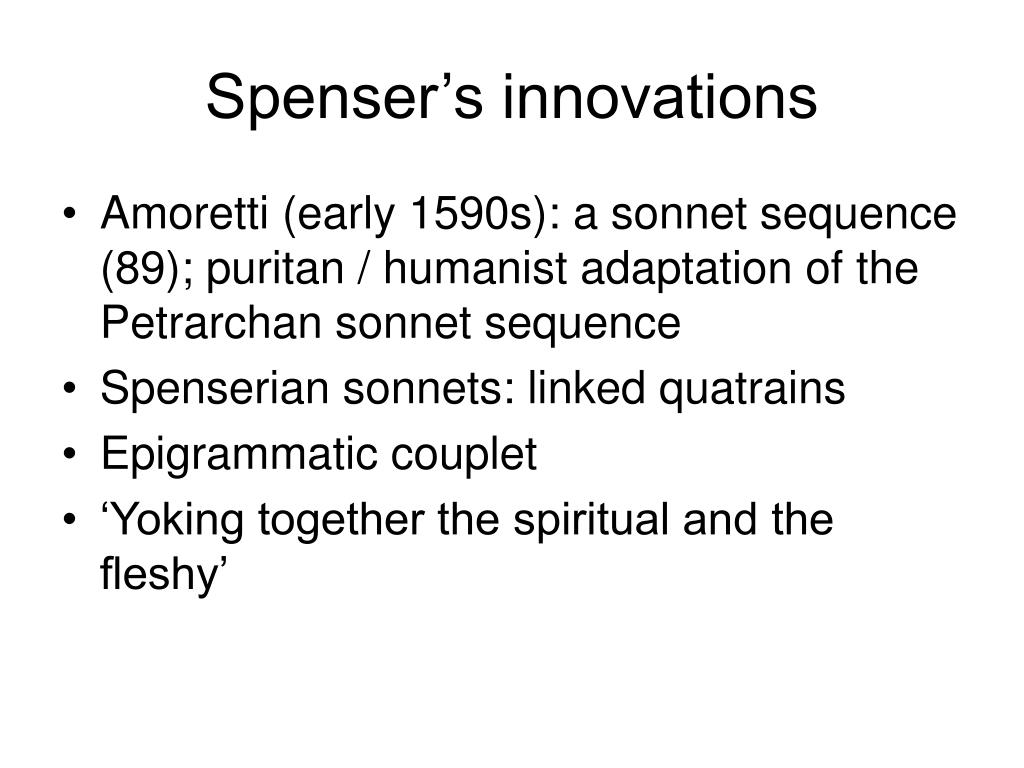 Spenser’s innovations

• Amoretti (early 1590s): a sonnet sequence (89); puritan / humanist adaptation of the Petrarchan sonnet sequence
• Spenserian sonnets: linked quatrains
• Epigrammatic couplet
• ‘Yoking together the spiritual and the fleshy’